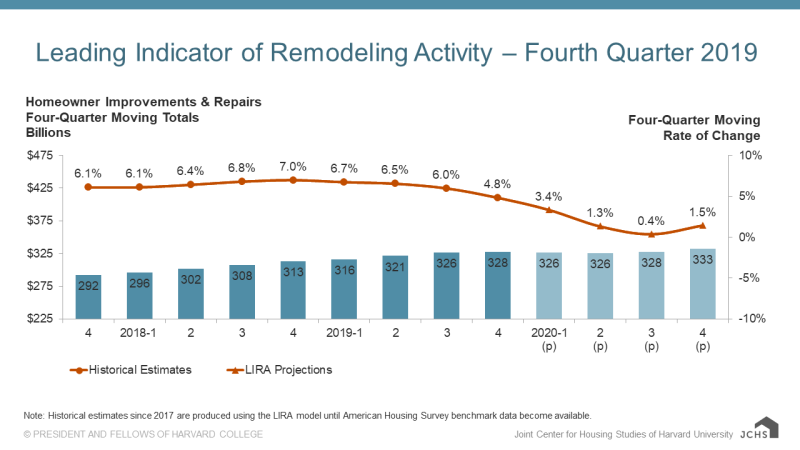 Leading Indicator of Remodeling Activity – Fourth Quarter 2019

Homeowner Improvements & Repairs
Four-Quarter Moving Totals
Billions

Four-Quarter Moving
Rate of Change

$475
$425
$375
$325
$275
$225

10%
5%
0%
-5%
-10%

6.1% 6.1% 6.4% 6.8% 7.0% 6.7% 6.5% 6.0% 4.8% 3.4% 1.3% 0.4% 1.5%

292 296 302 308 313 316 321 326 328 326 326 328 333

4 2018-1 2 3 4 2019-1 2 3 4 2020-1 (p) 2 (p) 3 (p) 4 (p)

Historical Estimates LIRA Projections

Note: Historical estimates since 2017 are produced using the LIRA model until American Housing Survey benchmark data become available.

© PRESIDENT AND FELLOWS OF HARVARD COLLEGE

Joint Center for Housing Studies of Harvard University JCHS